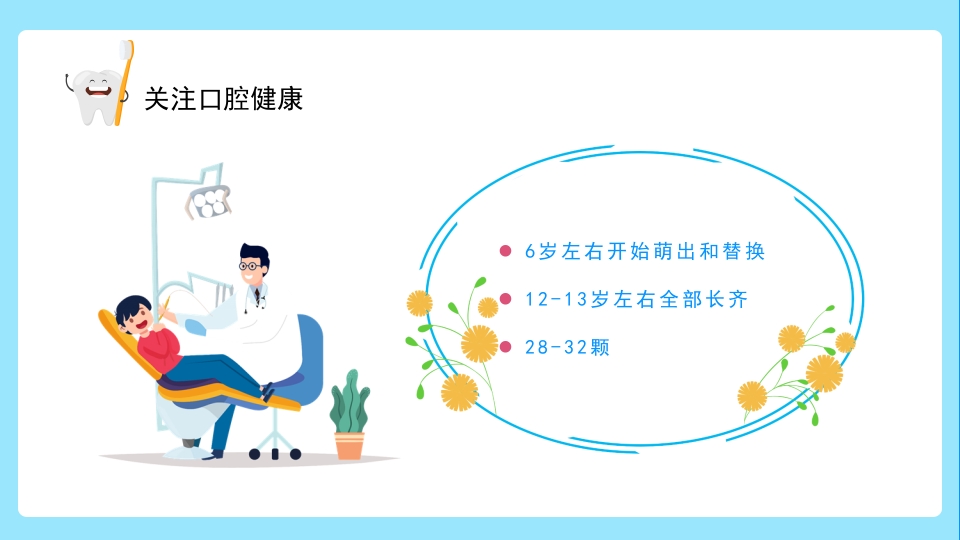 关注口腔健康

6岁左右开始萌出和替换

12-13岁左右全部长齐

28-32颗